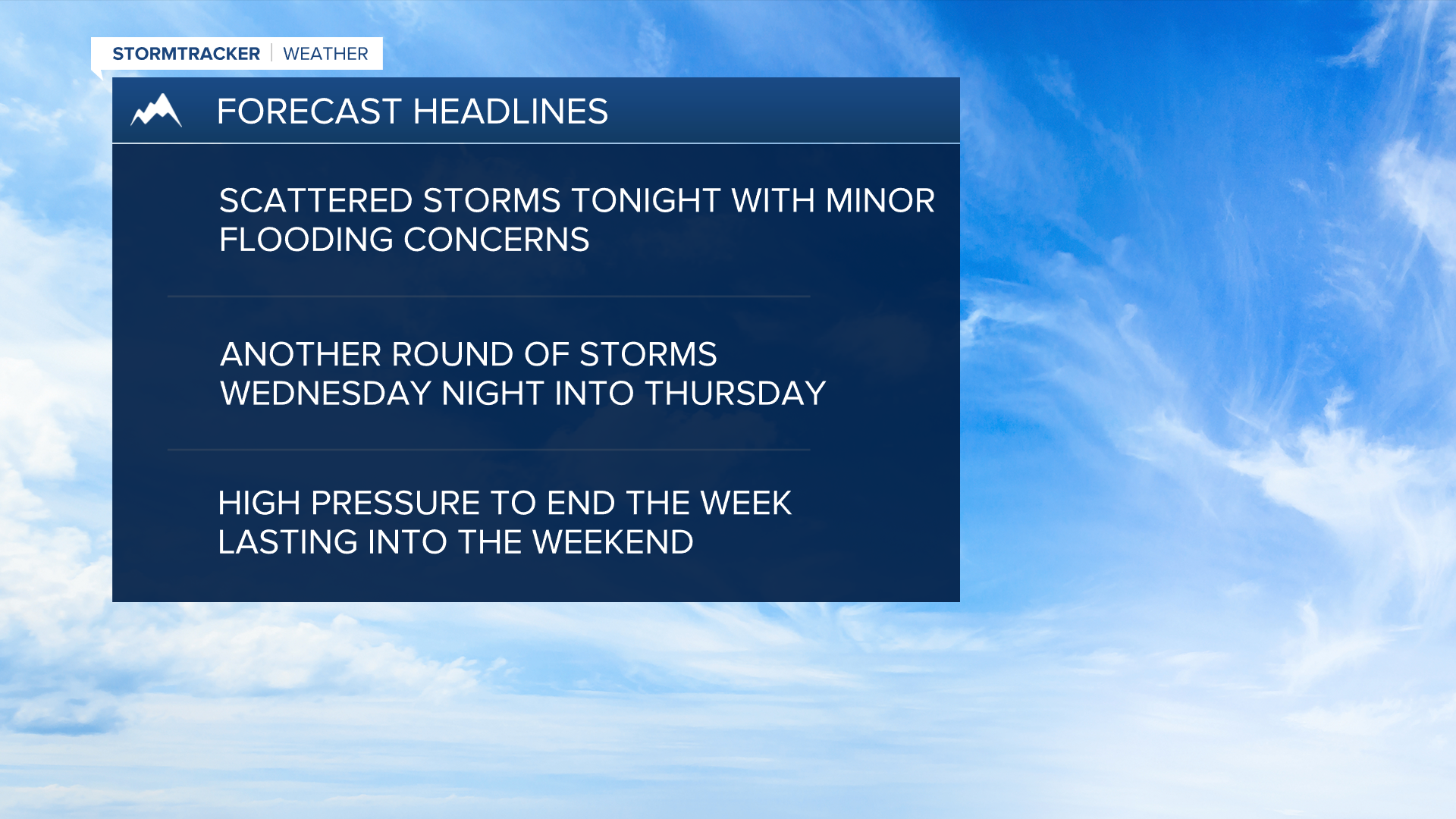 STORMTRACKER | WEATHER

FORECAST HEADLINES

SCATTERED STORMS TONIGHT WITH MINOR FLOODING CONCERNS

ANOTHER ROUND OF STORMS WEDNESDAY NIGHT INTO THURSDAY

HIGH PRESSURE TO END THE WEEK LASTING INTO THE WEEKEND